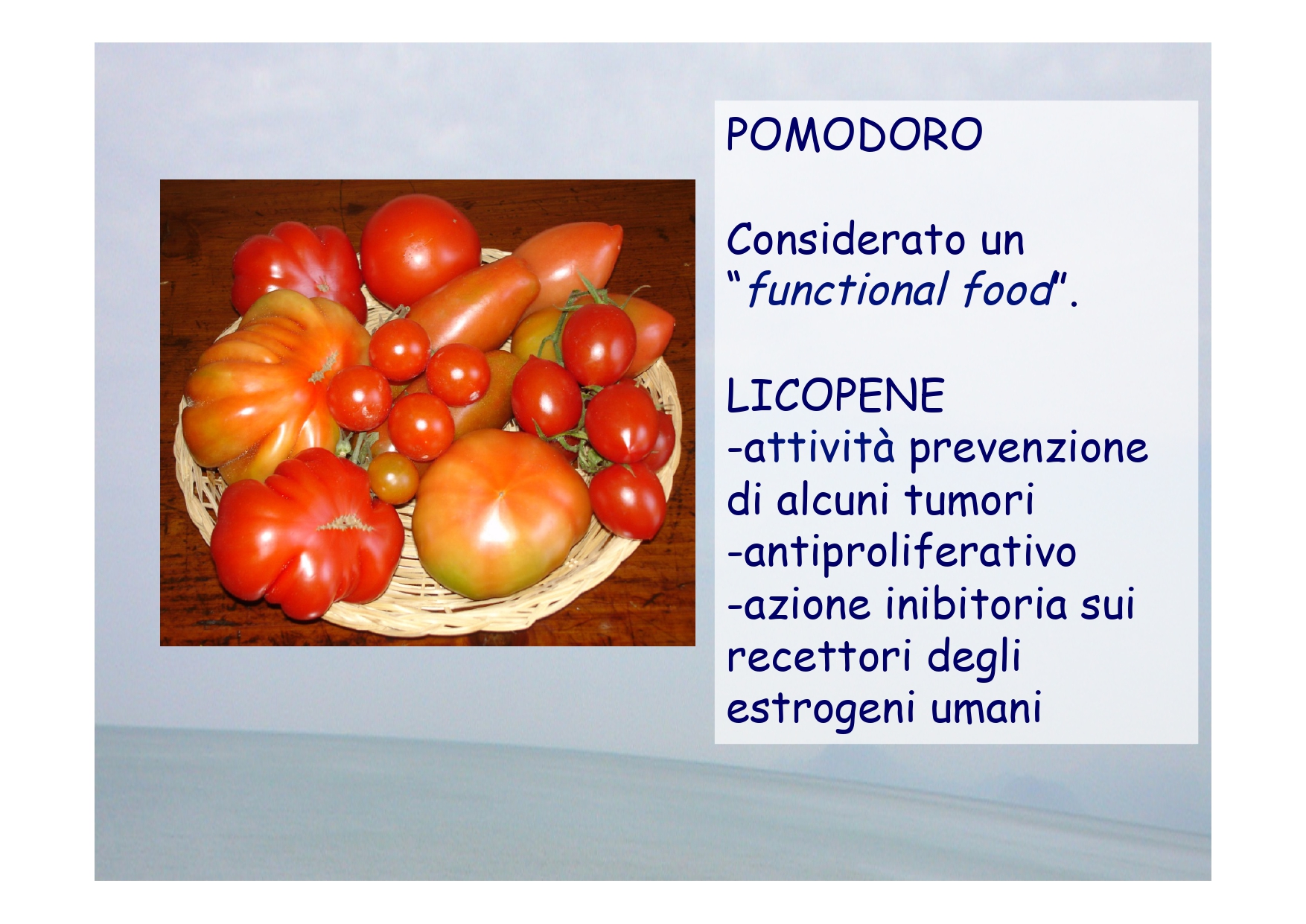 POMODORO

Considerato un "functional food".

LICOPENE
-attività prevenzione di alcuni tumori
-antiproliferativo
-azione inibitoria sui recettori degli estrogeni umani